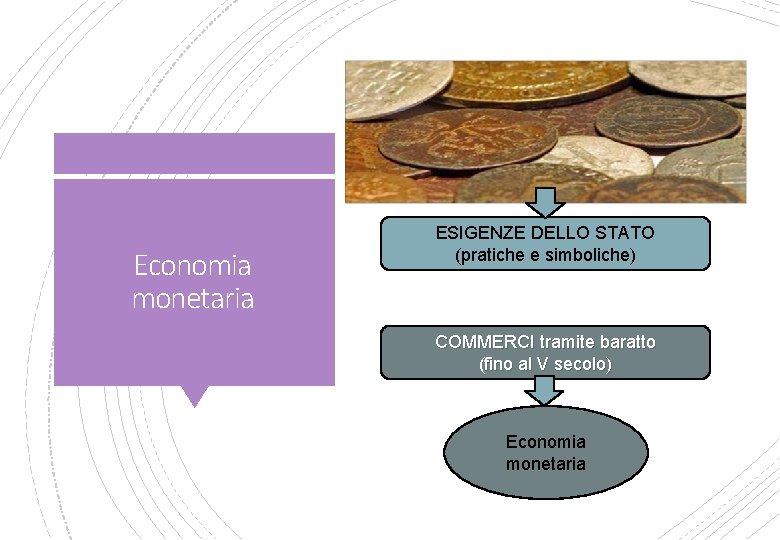 Economia monetaria

ESIGENZE DELLO STATO
(pratiche e simboliche)

COMMERCI tramite baratto
(fino al V secolo)

Economia
monetaria